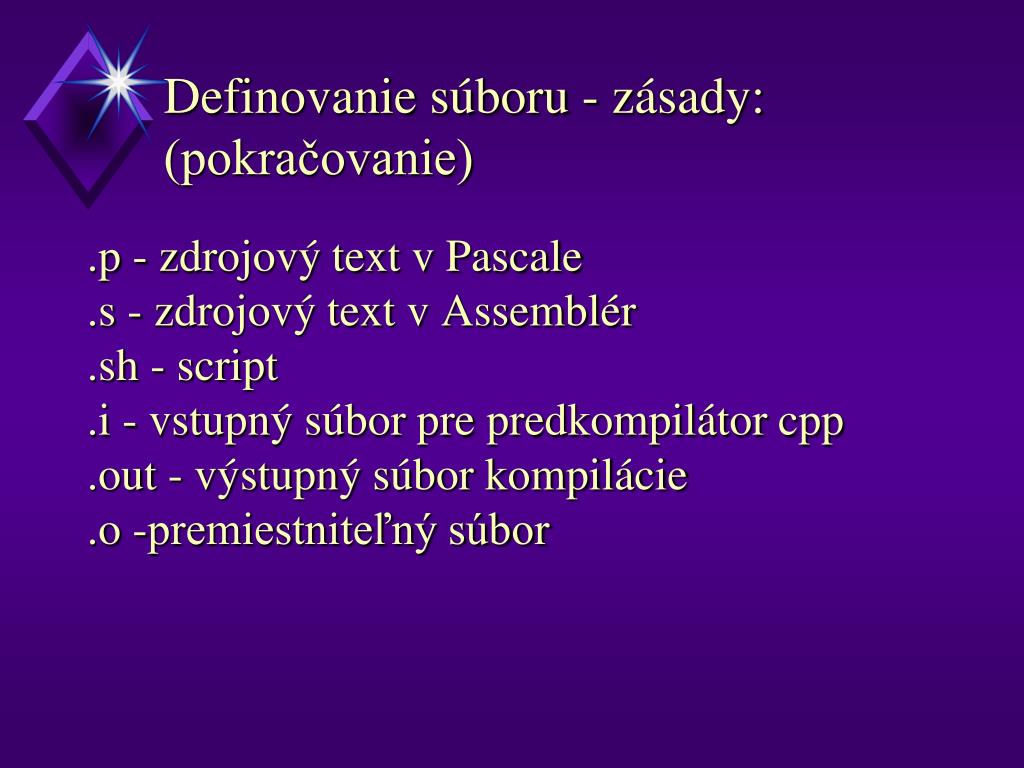 Definovanie súboru - zásady: (pokračovanie)

.p - zdrojový text v Pascale
.s - zdrojový text v Assemblér
.sh - script
.i - vstupný súbor pre predkompilátor cpp
.out - výstupný súbor kompilácie
.o -premiestniteľný súbor